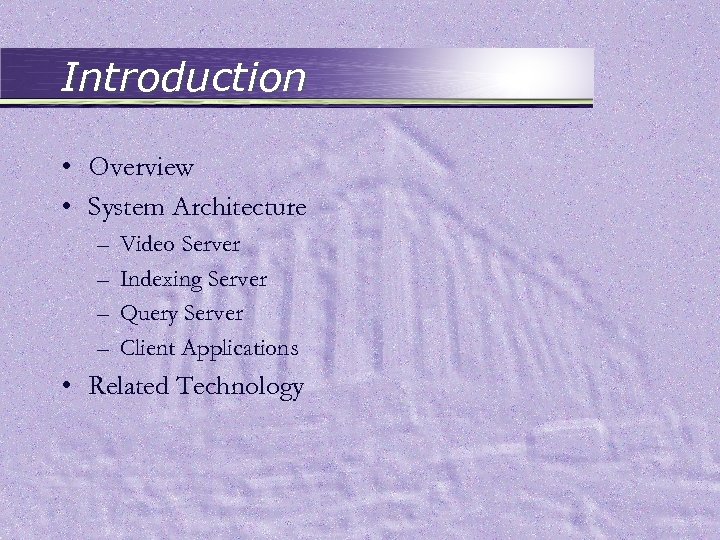 Introduction

• Overview
• System Architecture
– Video Server
– Indexing Server
– Query Server
– Client Applications
• Related Technology